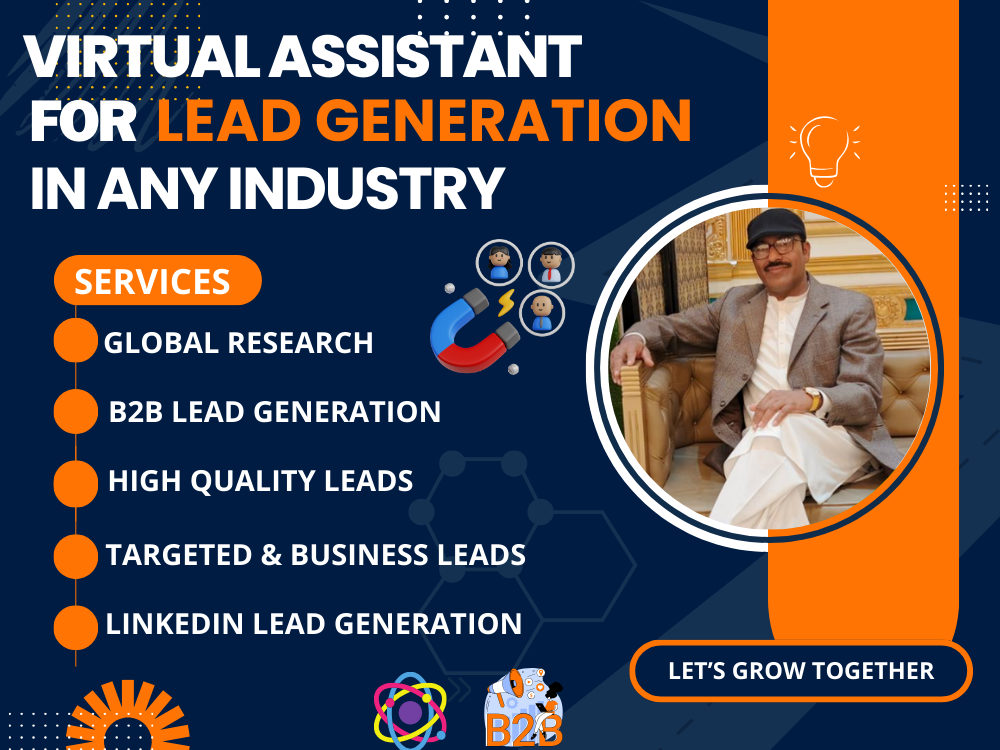 VIRTUAL ASSISTANT FOR LEAD GENERATION IN ANY INDUSTRY

SERVICES

GLOBAL RESEARCH

B2B LEAD GENERATION

HIGH QUALITY LEADS

TARGETED & BUSINESS LEADS

LINKEDIN LEAD GENERATION

LET'S GROW TOGETHER

B2B